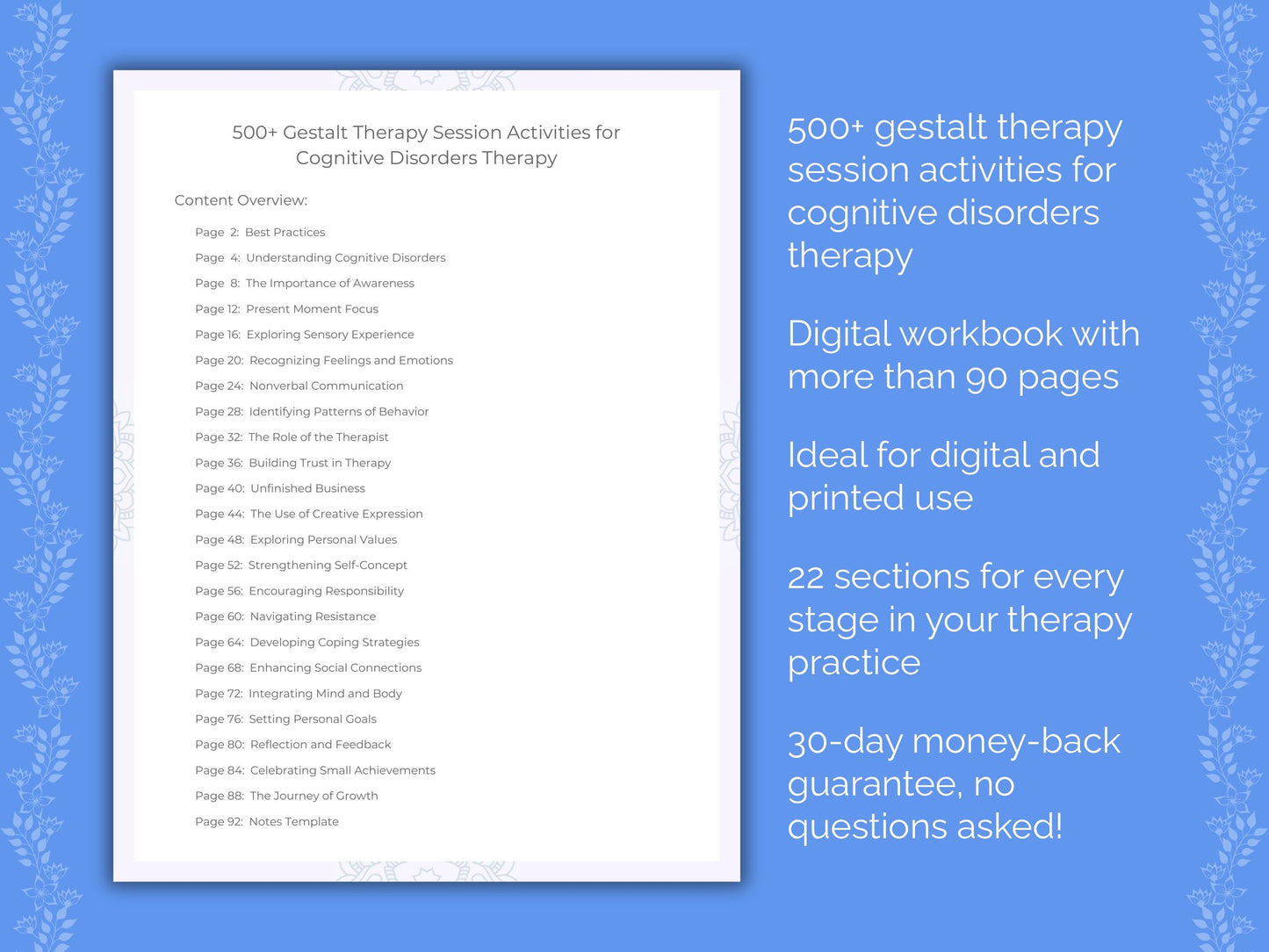 500+ Gestalt Therapy Session Activities for Cognitive Disorders Therapy

Content Overview:

Page 2: Best Practices
Page 4: Understanding Cognitive Disorders
Page 8: The Importance of Awareness
Page 12: Present Moment Focus
Page 16: Exploring Sensory Experience
Page 20: Recognizing Feelings and Emotions
Page 24: Nonverbal Communication
Page 28: Identifying Patterns of Behavior
Page 32: The Role of the Therapist
Page 36: Building Trust in Therapy
Page 40: Unfinished Business
Page 44: The Use of Creative Expression
Page 48: Exploring Personal Values
Page 52: Strengthening Self-Concept
Page 56: Encouraging Responsibility
Page 60: Navigating Resistance
Page 64: Developing Coping Strategies
Page 68: Enhancing Social Connections
Page 72: Integrating Mind and Body
Page 76: Setting Personal Goals
Page 80: Reflection and Feedback
Page 84: Celebrating Small Achievements
Page 88: The Journey of Growth
Page 92: Notes Template

500+ gestalt therapy session activities for cognitive disorders therapy

Digital workbook with more than 90 pages

Ideal for digital and printed use

22 sections for every stage in your therapy practice

30-day money-back guarantee, no questions asked!